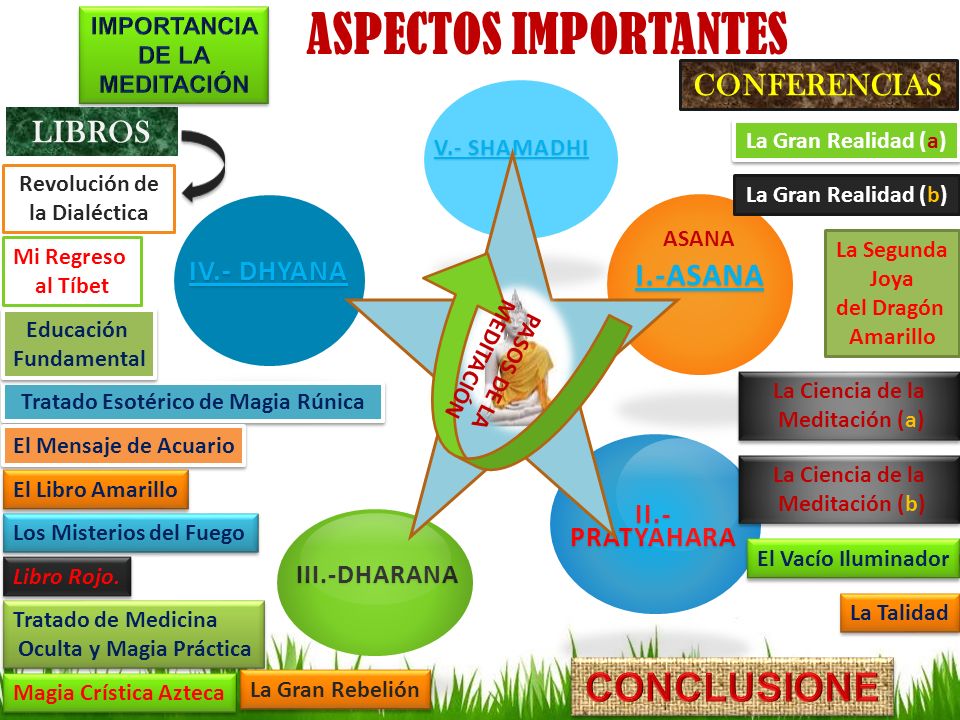 IMPORTANCIA DE LA MEDITACIÓN

ASPECTOS IMPORTANTES

CONFERENCIAS

LIBROS

Revolución de la Dialéctica

Mi Regreso al Tíbet

Educación Fundamental

Tratado Esotérico de Magia Rúnica

El Mensaje de Acuario

El Libro Amarillo

Los Misterios del Fuego

Libro Rojo.

Tratado de Medicina Oculta y Magia Práctica

Magia Crística Azteca

La Gran Rebelión

V.- SHAMADHI

IV.- DHYANA

ASANA
I.-ASANA

PASOS DE LA MEDITACIÓN

II.- PRATYAHARA

III.-DHARANA

La Gran Realidad (a)

La Gran Realidad (b)

La Segunda Joya del Dragón Amarillo

La Ciencia de la Meditación (a)

La Ciencia de la Meditación (b)

El Vacío Iluminador

La Talidad

CONCLUSIONE